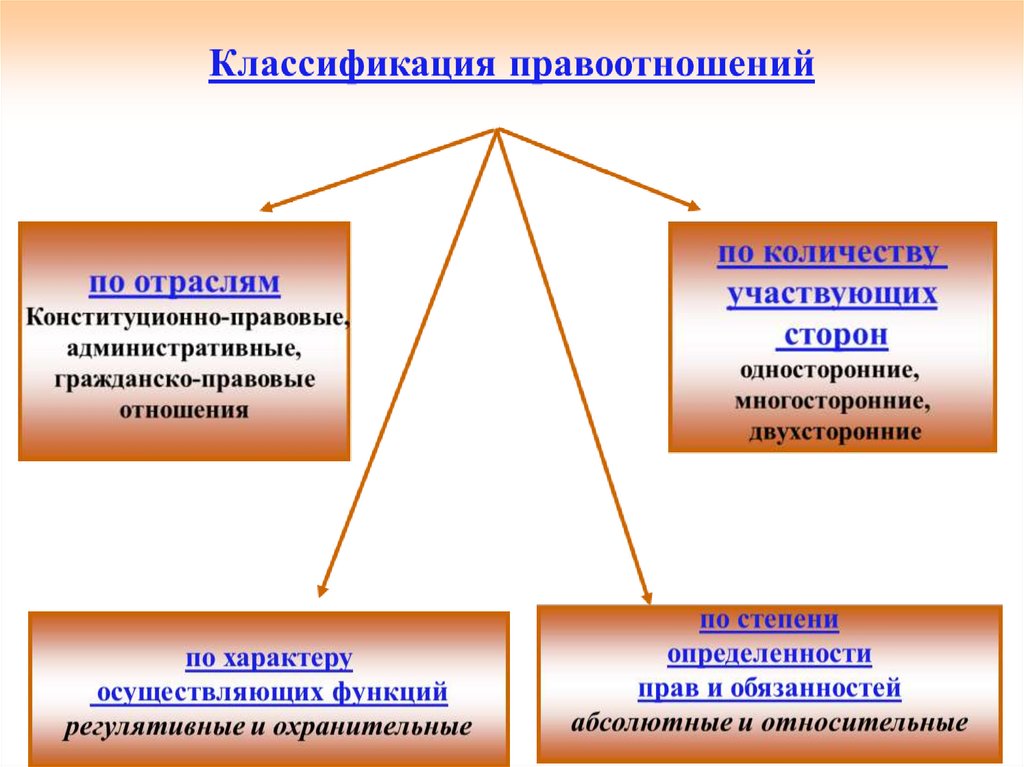 Классификация правоотношений

по отраслям
Конституционно-правовые, административные, гражданско-правовые отношения

по количеству участвующих сторон
односторонние, многосторонние, двухсторонние

по характеру осуществляющих функций
регулятивные и охранительные

по степени определенности прав и обязанностей
абсолютные и относительные